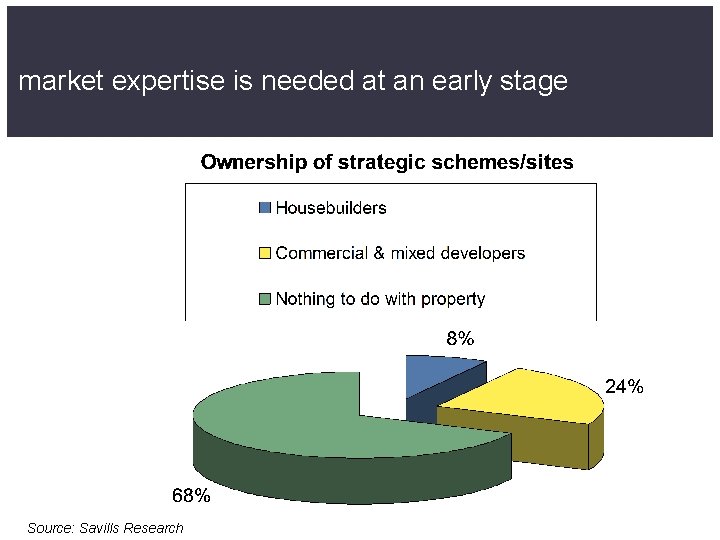 market expertise is needed at an early stage

Ownership of strategic schemes/sites

Housebuilders

Commercial & mixed developers

Nothing to do with property

8%

24%

68%

Source: Savills Research